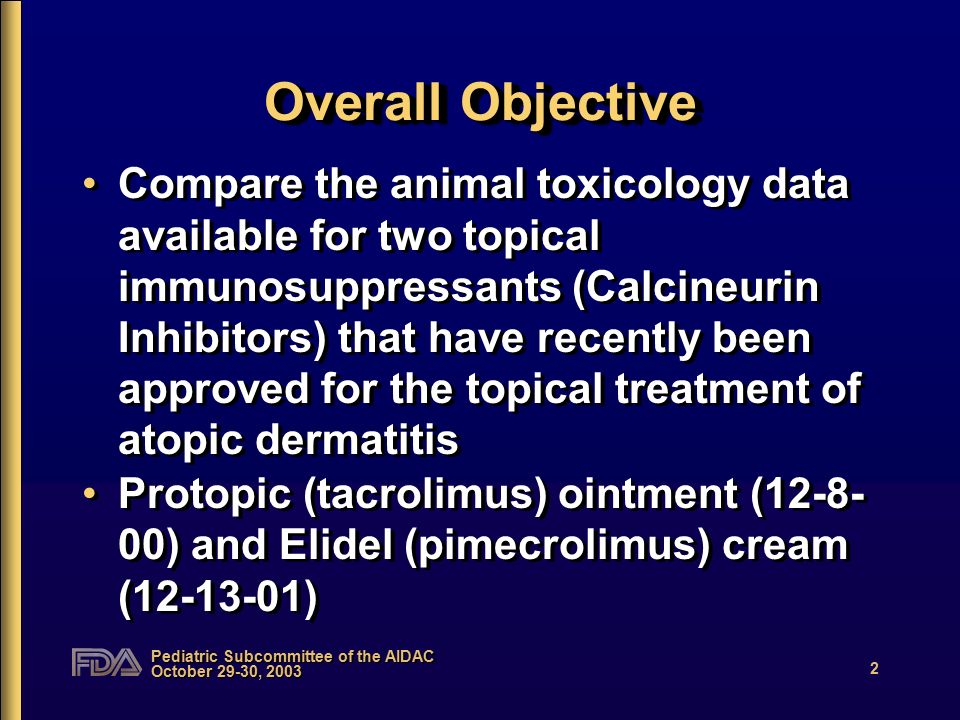 Overall Objective

• Compare the animal toxicology data available for two topical immunosuppressants (Calcineurin Inhibitors) that have recently been approved for the topical treatment of atopic dermatitis

• Protopic (tacrolimus) ointment (12-8-00) and Elidel (pimecrolimus) cream (12-13-01)

FDA Pediatric Subcommittee of the AIDAC
October 29-30, 2003

2